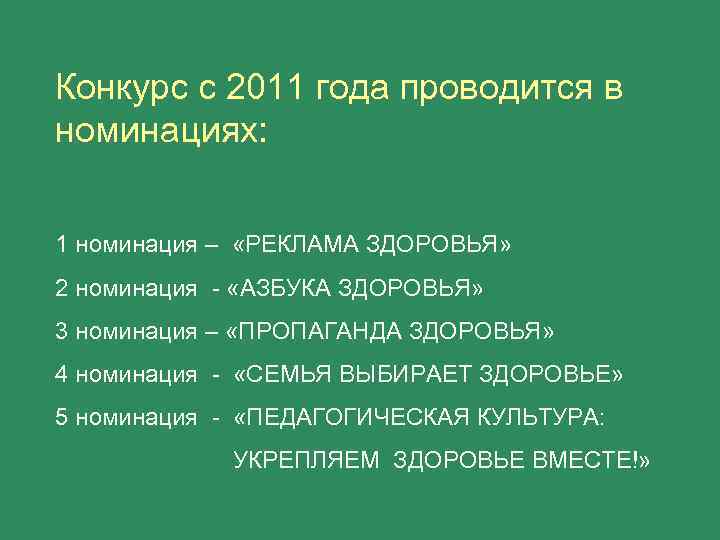 Конкурс с 2011 года проводится в номинациях:

1 номинация – «РЕКЛАМА ЗДОРОВЬЯ»

2 номинация - «АЗБУКА ЗДОРОВЬЯ»

3 номинация – «ПРОПАГАНДА ЗДОРОВЬЯ»

4 номинация - «СЕМЬЯ ВЫБИРАЕТ ЗДОРОВЬЕ»

5 номинация - «ПЕДАГОГИЧЕСКАЯ КУЛЬТУРА: УКРЕПЛЯЕМ ЗДОРОВЬЕ ВМЕСТЕ!»